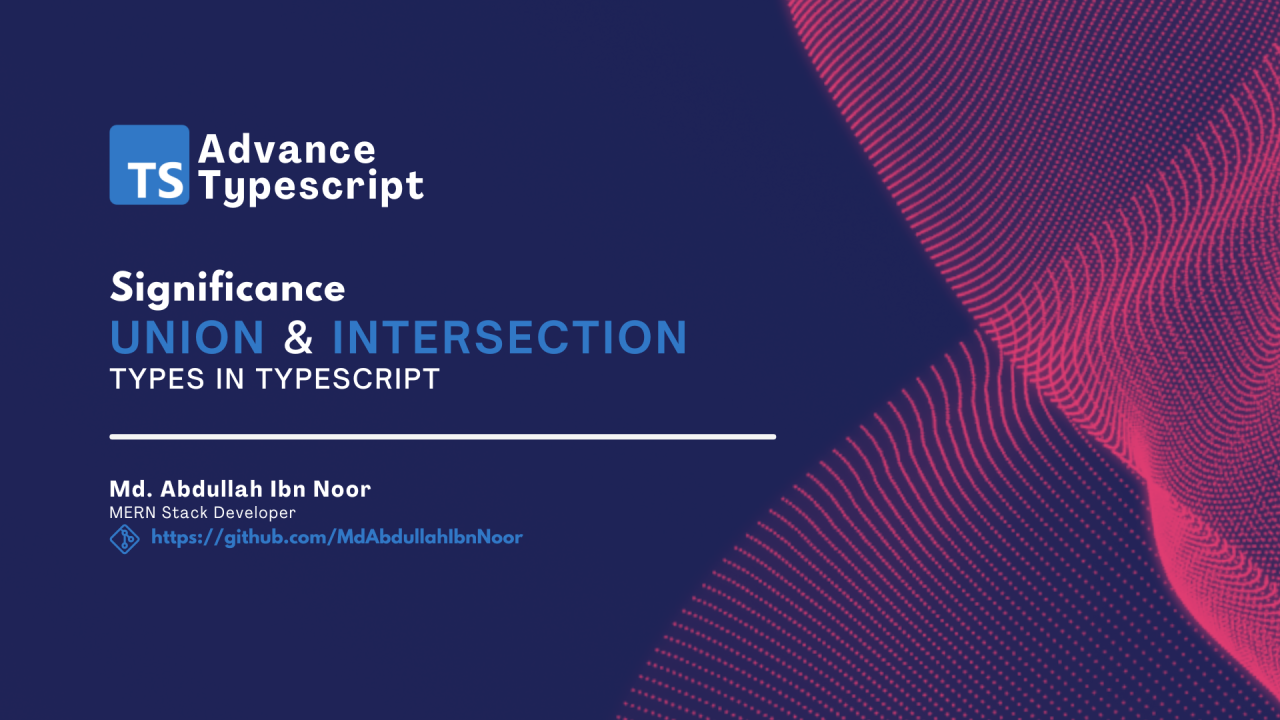 TS Advance Typescript

Significance
UNION & INTERSECTION
TYPES IN TYPESCRIPT

Md. Abdullah Ibn Noor
MERN Stack Developer
https://github.com/MdAbdullahIbnNoor